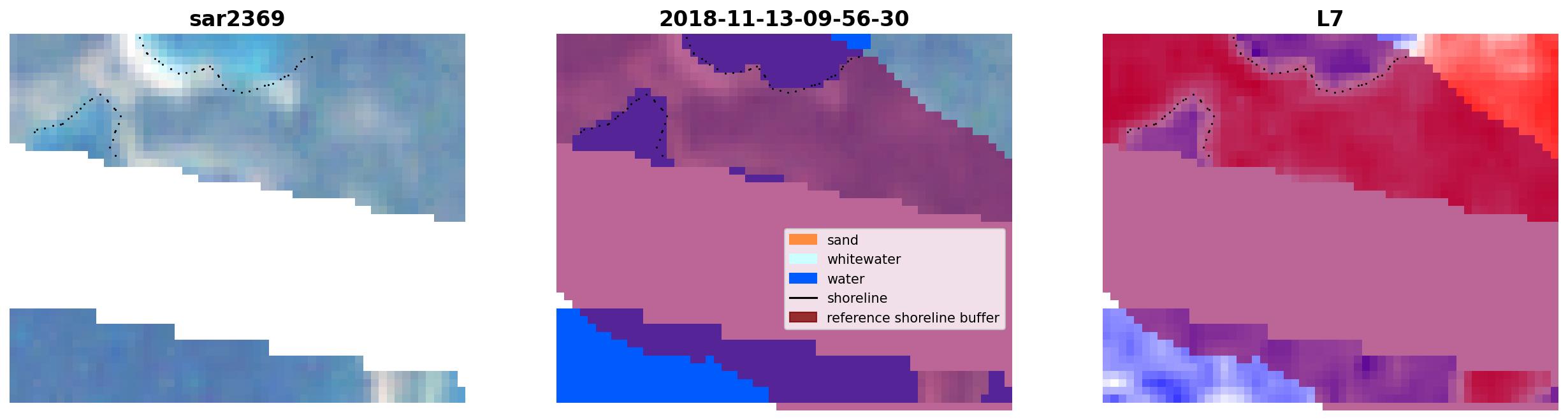 sar2369

2018-11-13-09-56-30

sand
whitewater
water
shoreline
reference shoreline buffer

L7